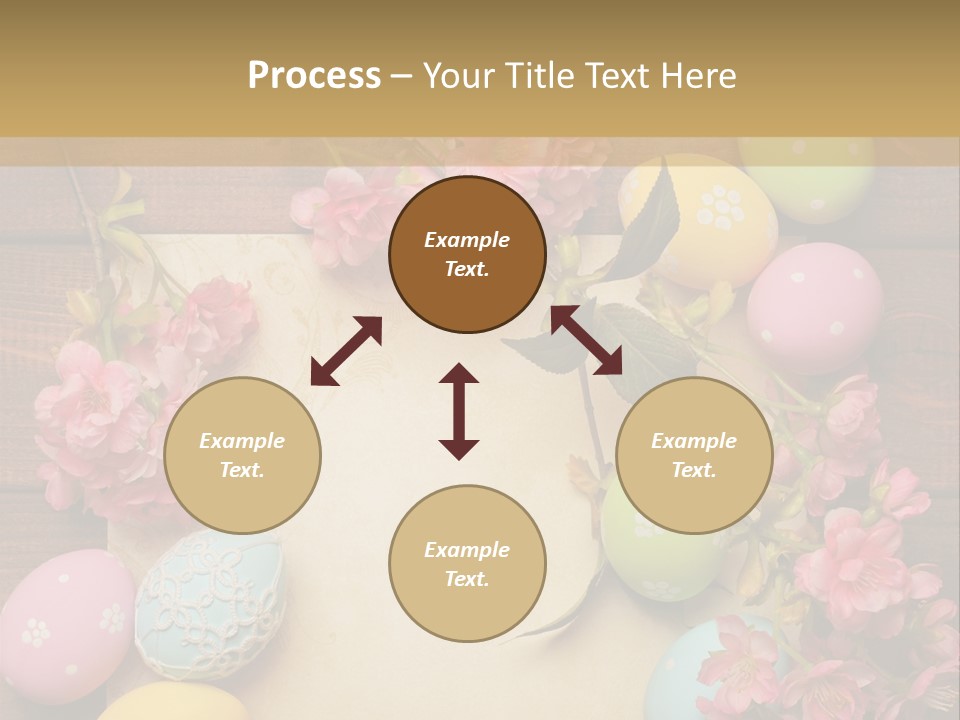 Process – Your Title Text Here

Example Text.

Example Text.

Example Text.

Example Text.